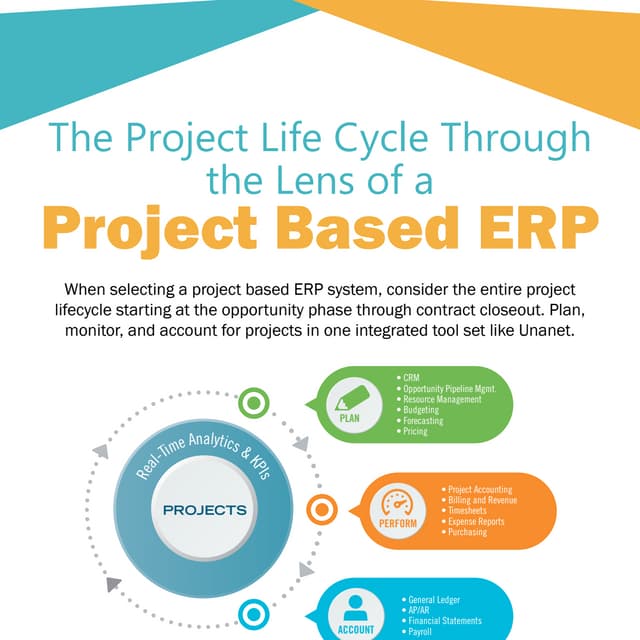 The Project Life Cycle Through the Lens of a
Project Based ERP

When selecting a project based ERP system, consider the entire project lifecycle starting at the opportunity phase through contract closeout. Plan, monitor, and account for projects in one integrated tool set like Unanet.

Real-Time Analytics & KPIs
PROJECTS

PLAN
• CRM
• Opportunity Pipeline Mgmt.
• Resource Management
• Budgeting
• Forecasting
• Pricing

PERFORM
• Project Accounting
• Billing and Revenue
• Timesheets
• Expense Reports
• Purchasing

ACCOUNT
• General Ledger
• AP/AR
• Financial Statements
• Payroll